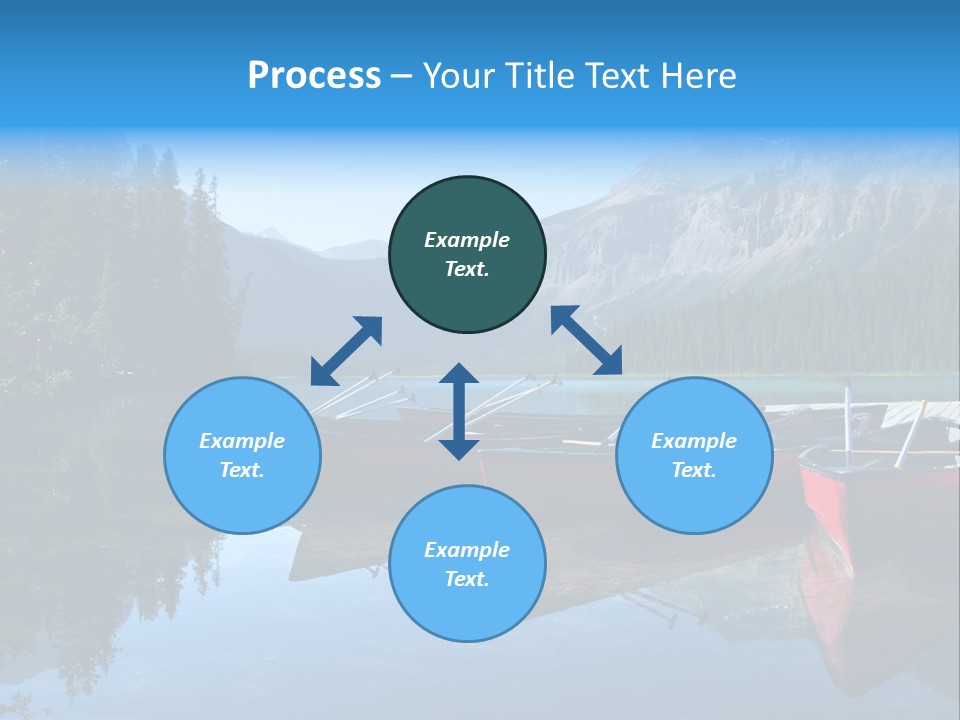 Process – Your Title Text Here

Example Text.

Example Text.

Example Text.

Example Text.